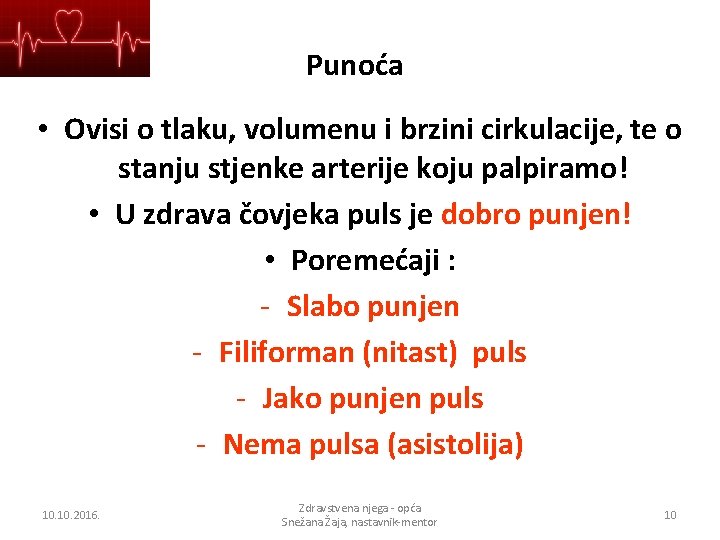 Punoća

• Ovisi o tlaku, volumenu i brzini cirkulacije, te o stanju stjenke arterije koju palpiramo!

• U zdrava čovjeka puls je dobro punjen!

• Poremećaji :

- Slabo punjen
- Filiforman (nitast) puls
- Jako punjen puls
- Nema pulsa (asistolija)

10.10.2016.

Zdravstvena njega - opća
Snežana Žaja, nastavnik-mentor

10